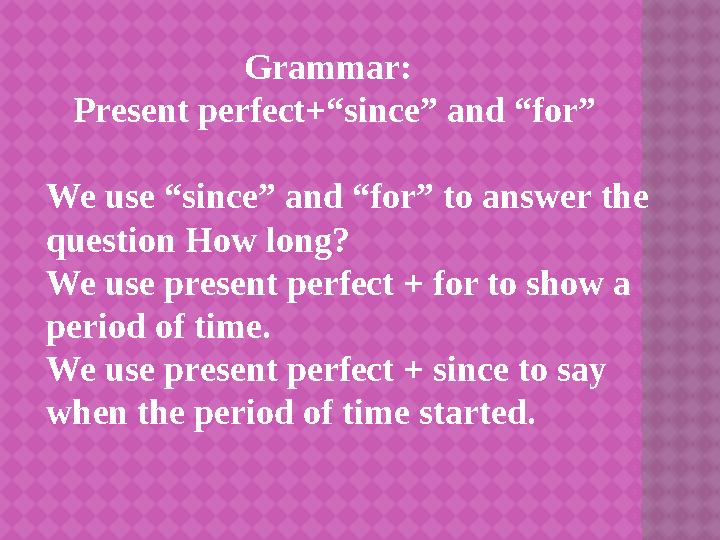 Grammar:
Present perfect+“since” and “for”

We use “since” and “for” to answer the question How long?
We use present perfect + for to show a period of time.
We use present perfect + since to say when the period of time started.